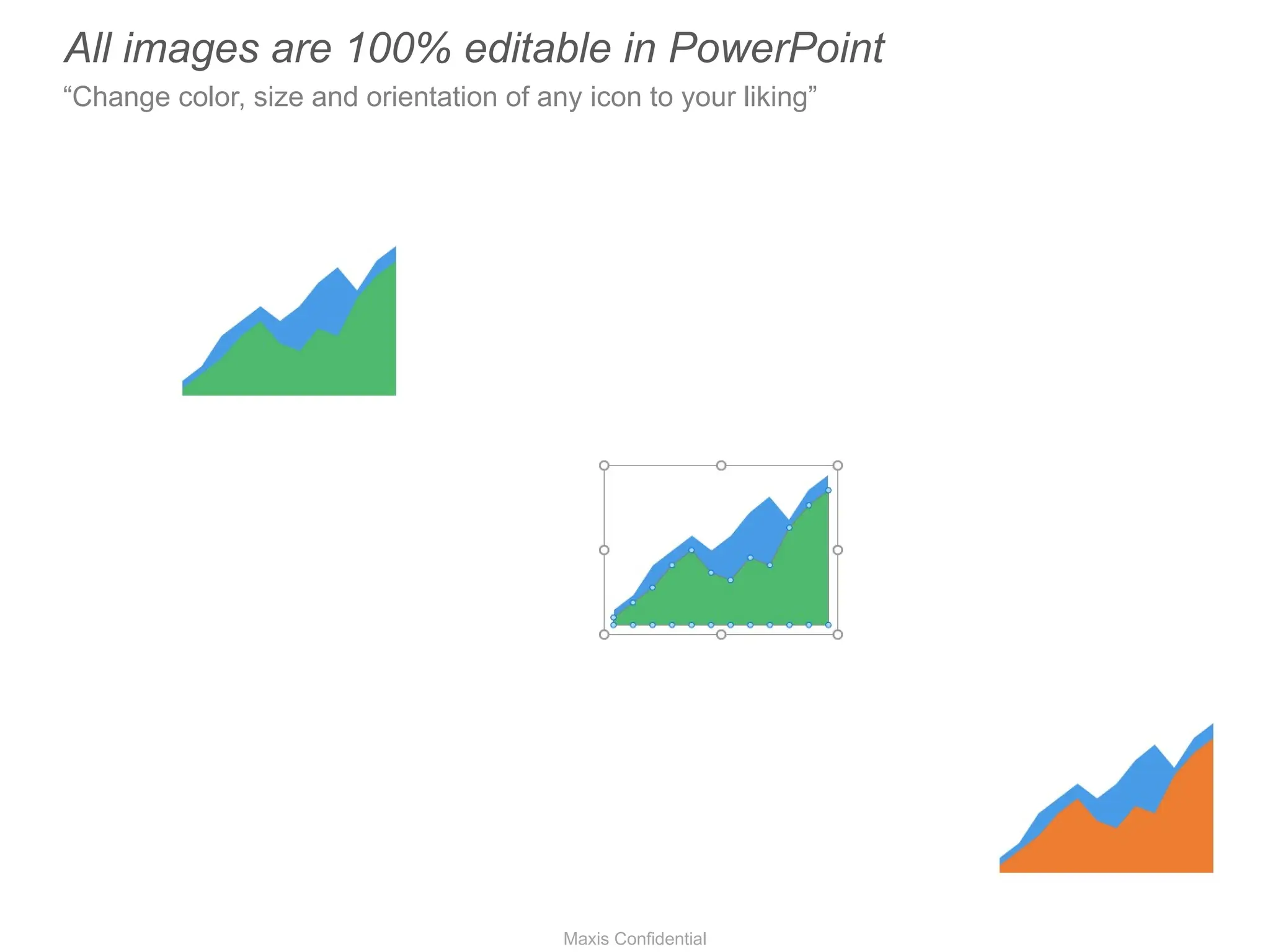 All images are 100% editable in PowerPoint

“Change color, size and orientation of any icon to your liking”

Maxis Confidential